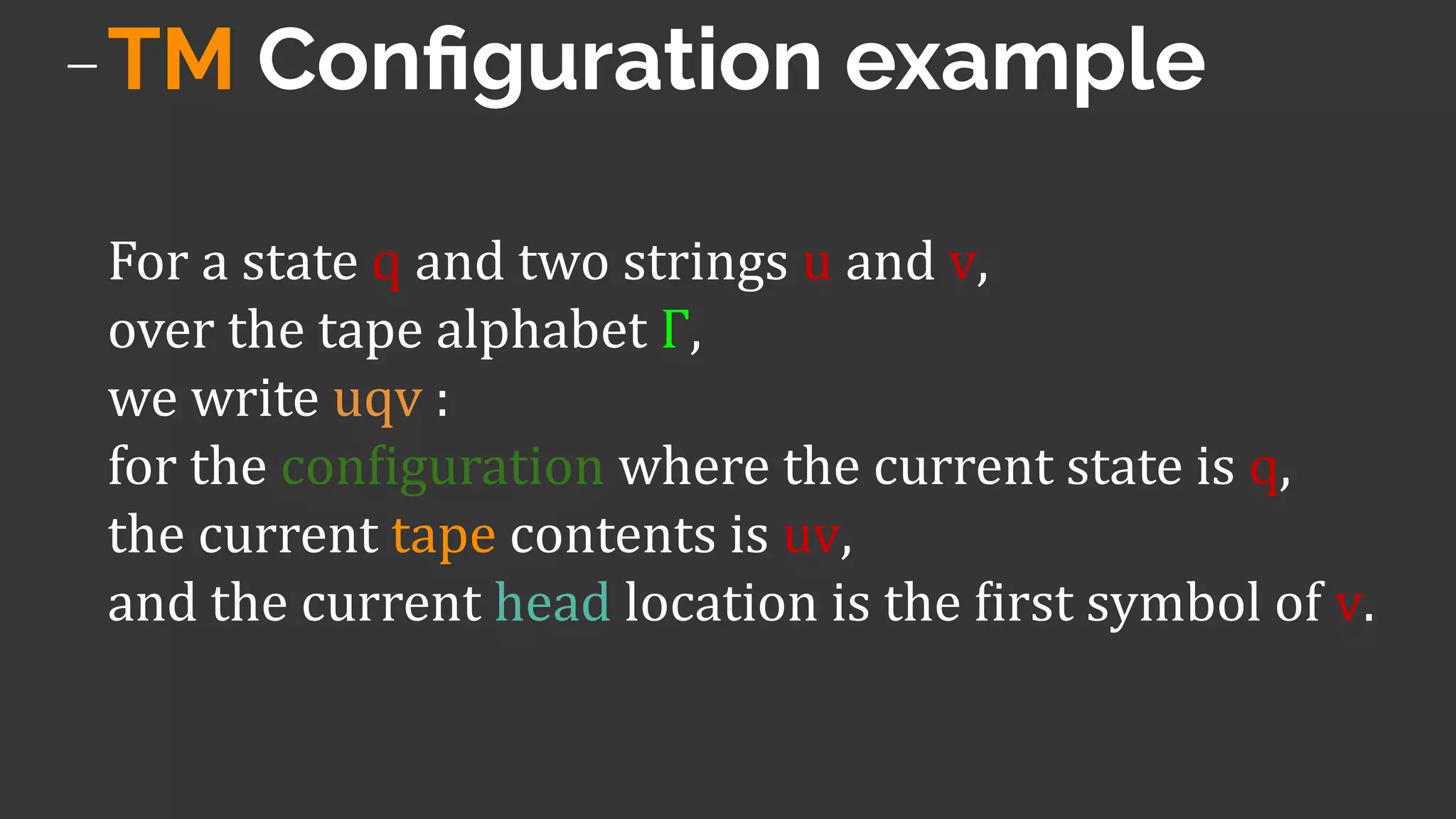 – TM Configuration example

For a state q and two strings u and v,
over the tape alphabet Γ,
we write uqv :
for the configuration where the current state is q,
the current tape contents is uv,
and the current head location is the first symbol of v.